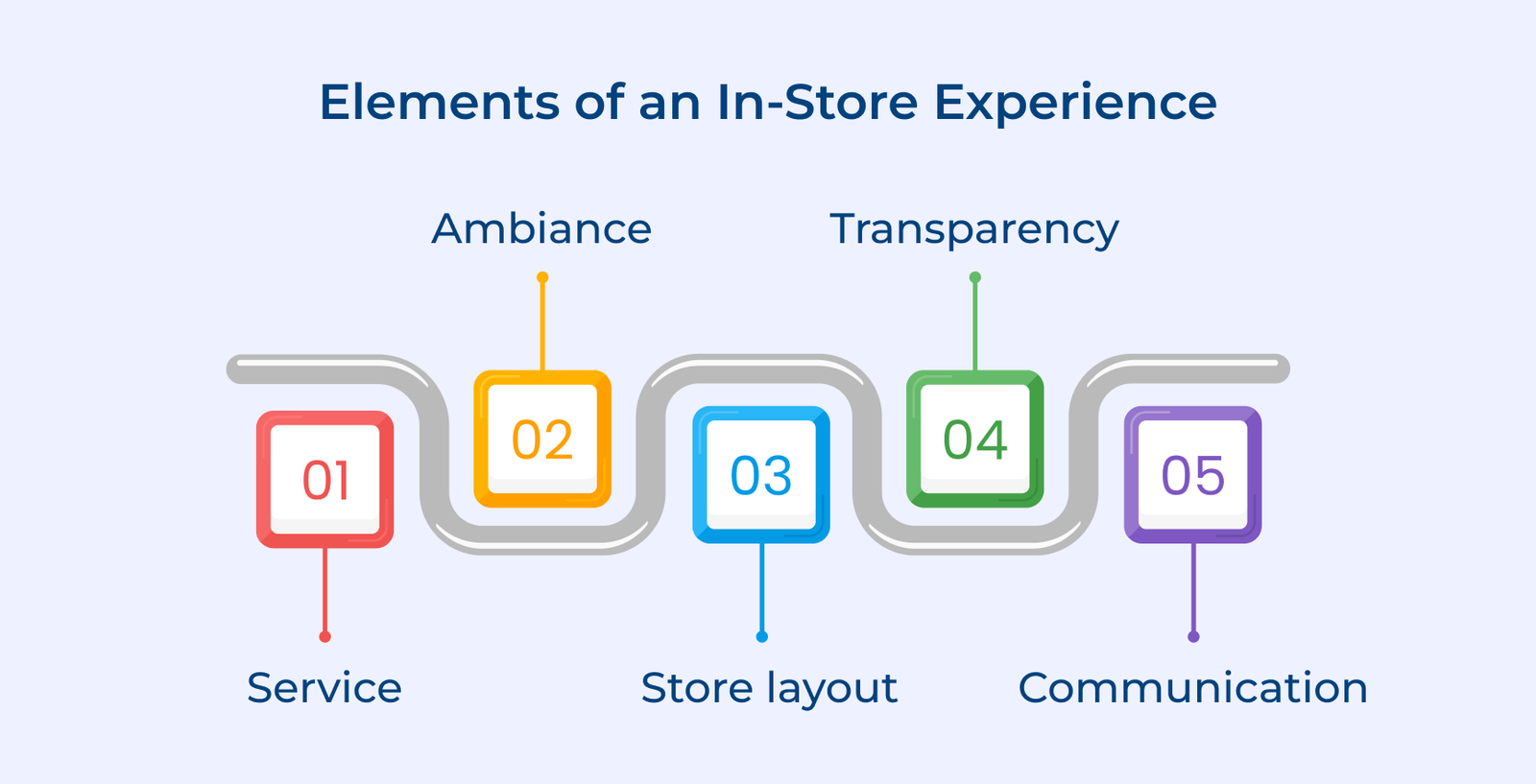 Elements of an In-Store Experience

01

Service

02

Ambiance

03

Store layout

04

Transparency

05

Communication